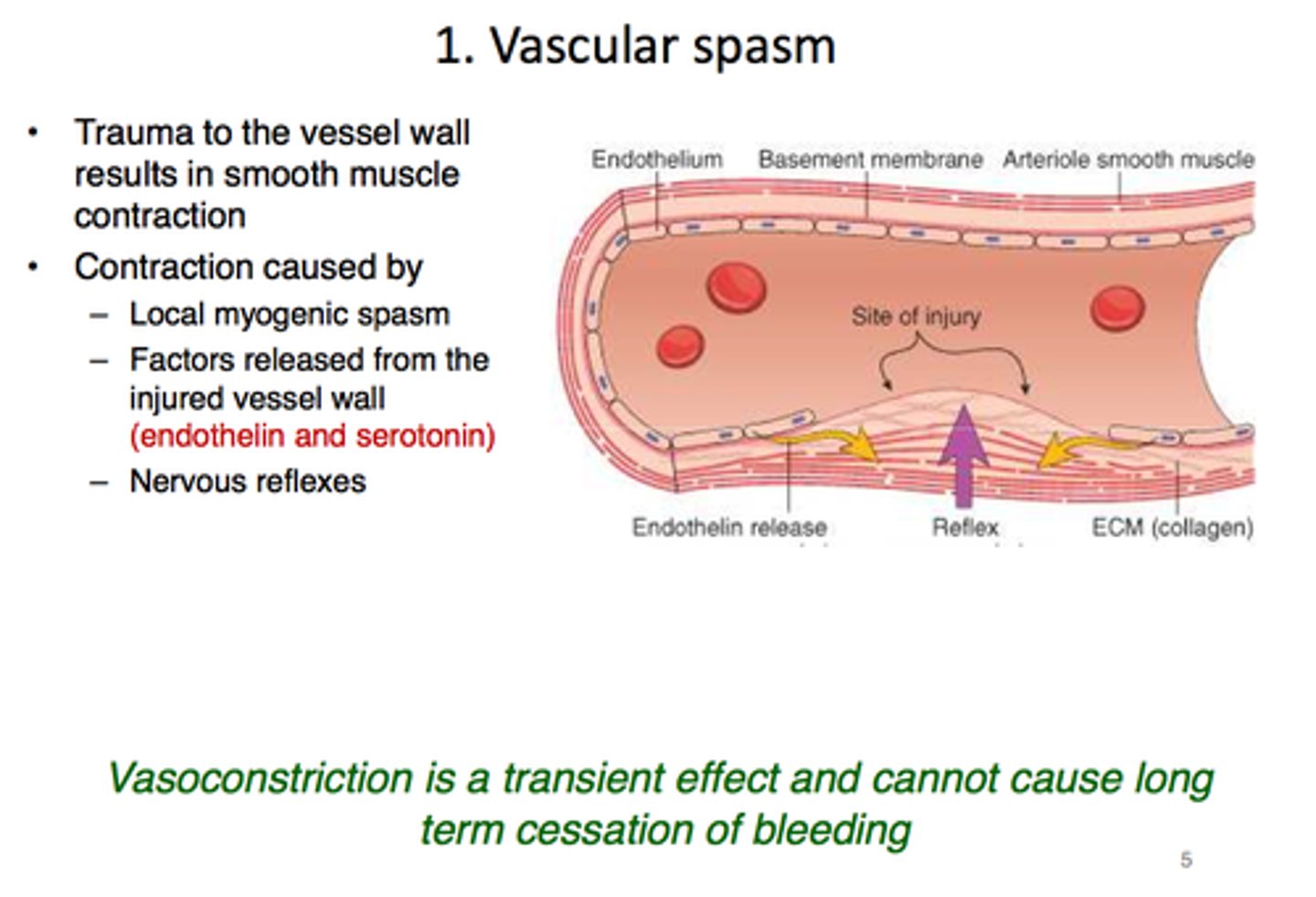 1. Vascular spasm

• Trauma to the vessel wall results in smooth muscle contraction
• Contraction caused by
  – Local myogenic spasm
  – Factors released from the injured vessel wall (endothelin and serotonin)
  – Nervous reflexes

Endothelium
Basement membrane
Arteriole smooth muscle
Site of injury
Endothelin release
Reflex
ECM (collagen)

Vasoconstriction is a transient effect and cannot cause long term cessation of bleeding

5